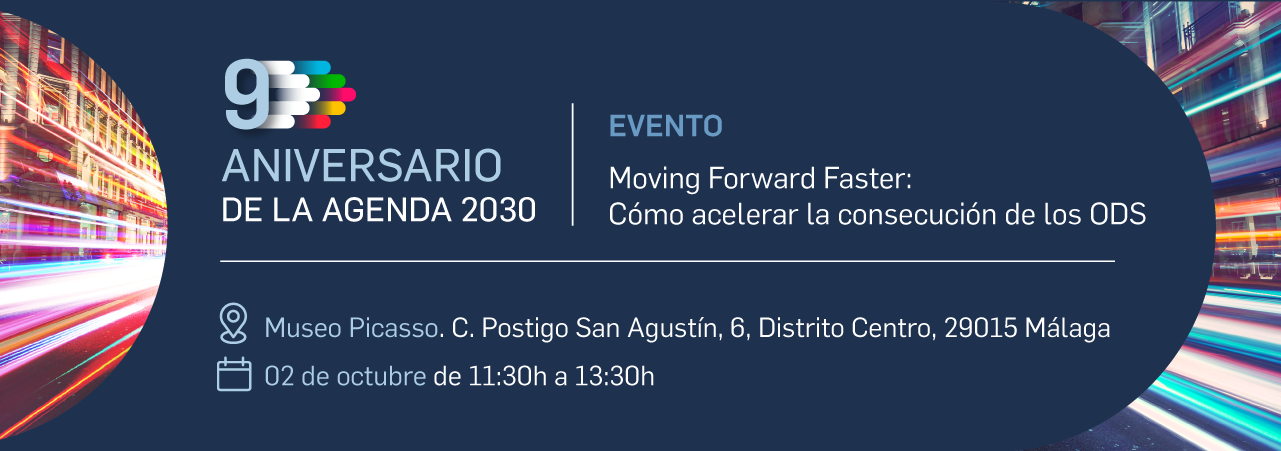 9
ANIVERSARIO
DE LA AGENDA 2030

EVENTO

Moving Forward Faster:
Cómo acelerar la consecución de los ODS

Museo Picasso. C. Postigo San Agustín, 6, Distrito Centro, 29015 Málaga

02 de octubre de 11:30h a 13:30h